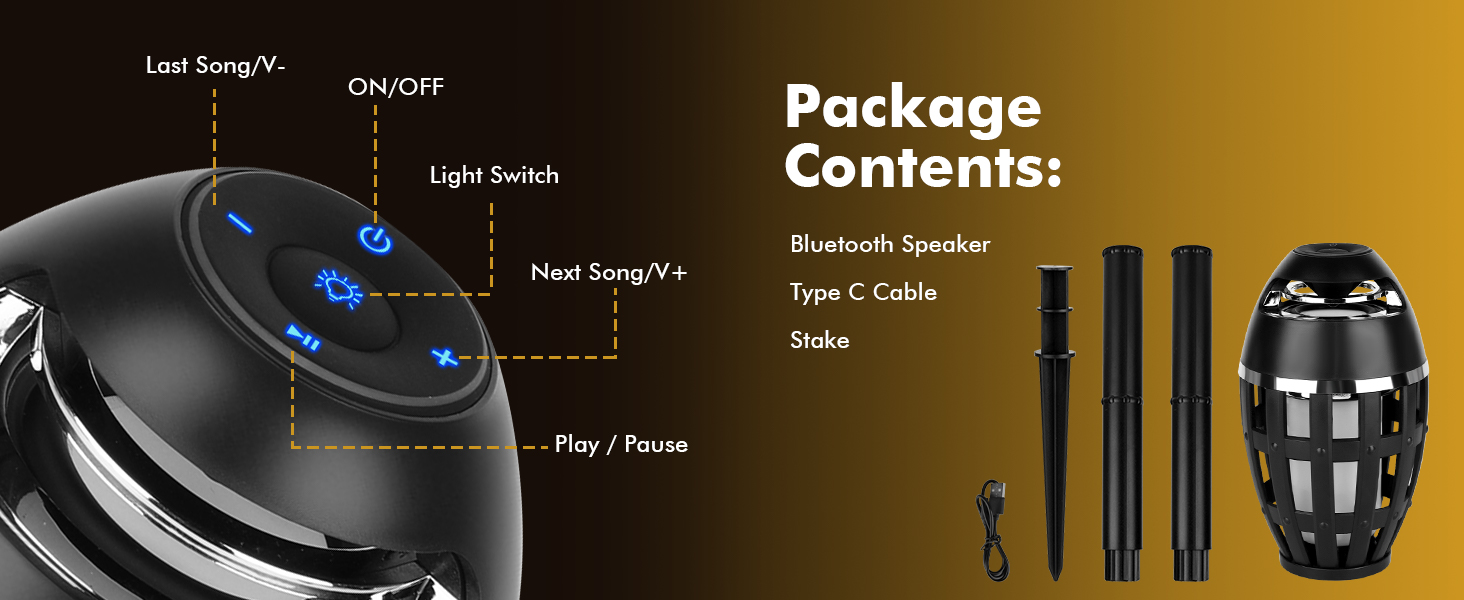 Last Song/V-

ON/OFF

Light Switch

Next Song/V+

Play / Pause

Package Contents:

Bluetooth Speaker

Type C Cable

Stake